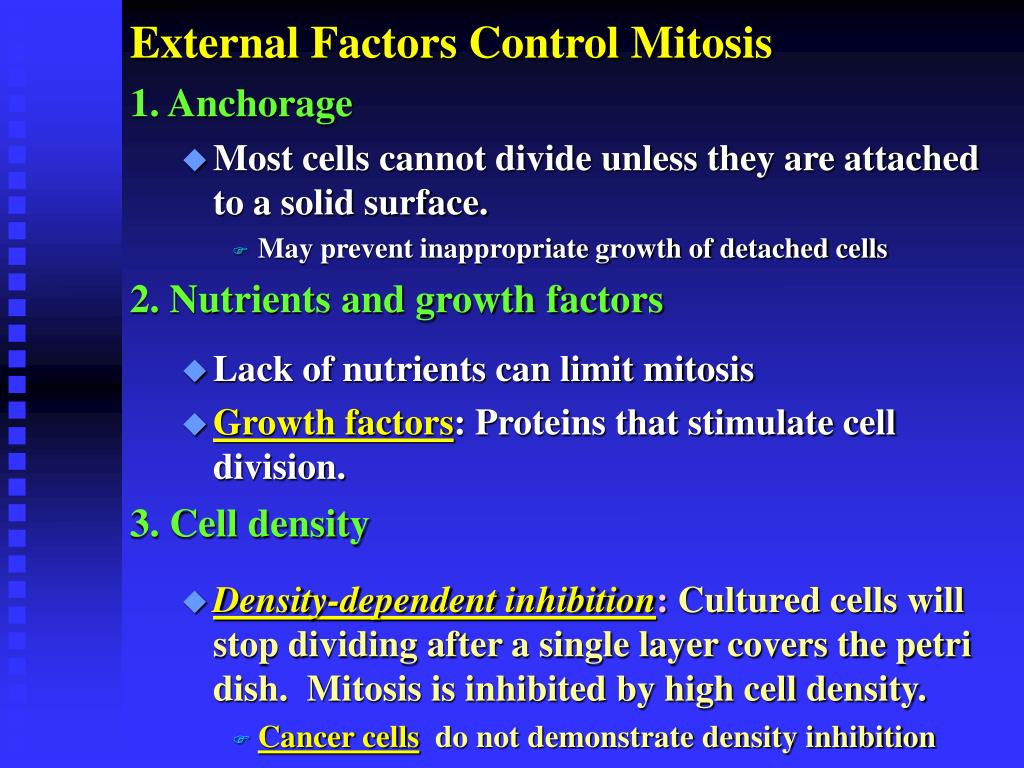 External Factors Control Mitosis

1. Anchorage

Most cells cannot divide unless they are attached to a solid surface.

May prevent inappropriate growth of detached cells

2. Nutrients and growth factors

Lack of nutrients can limit mitosis

Growth factors: Proteins that stimulate cell division.

3. Cell density

Density-dependent inhibition: Cultured cells will stop dividing after a single layer covers the petri dish. Mitosis is inhibited by high cell density.

Cancer cells do not demonstrate density inhibition